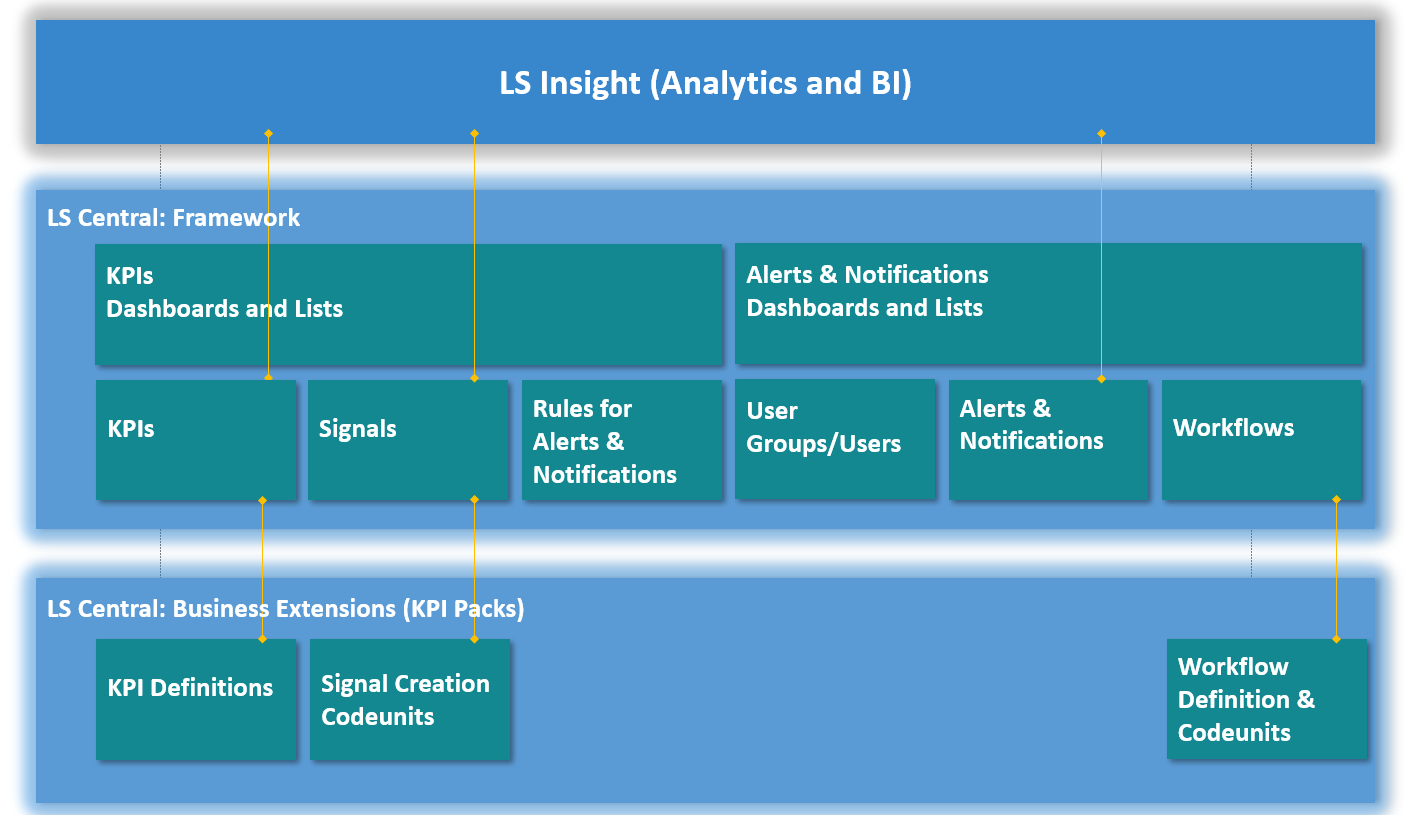 LS Insight (Analytics and BI)

LS Central: Framework

KPIs
Dashboards and Lists

Alerts & Notifications
Dashboards and Lists

KPIs

Signals

Rules for Alerts & Notifications

User Groups/Users

Alerts & Notifications

Workflows

LS Central: Business Extensions (KPI Packs)

KPI Definitions

Signal Creation Codeunits

Workflow Definition & Codeunits